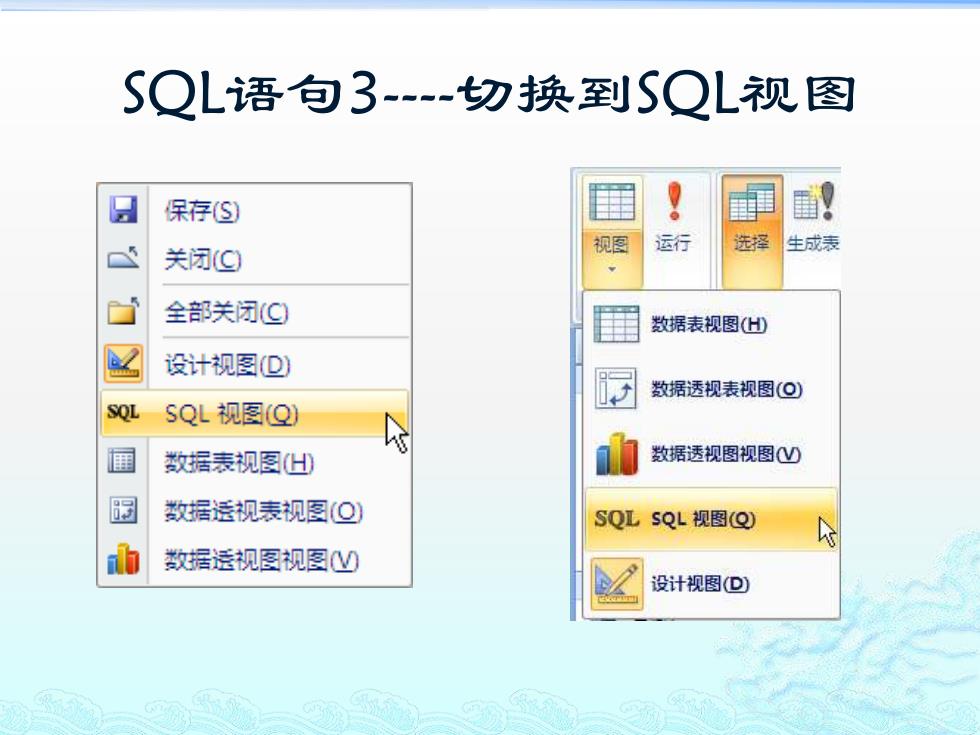 SQL语句3----切换到SQL视图

保存(S)
关闭(C)
全部关闭(C)
设计视图(D)
SQL SQL 视图(Q)
数据表视图(H)
数据透视表视图(O)
数据透视图视图(V)

视图
运行
选择
生成表
数据表视图(H)
数据透视表视图(O)
数据透视图视图(V)
SQL SQL 视图(Q)
设计视图(D)